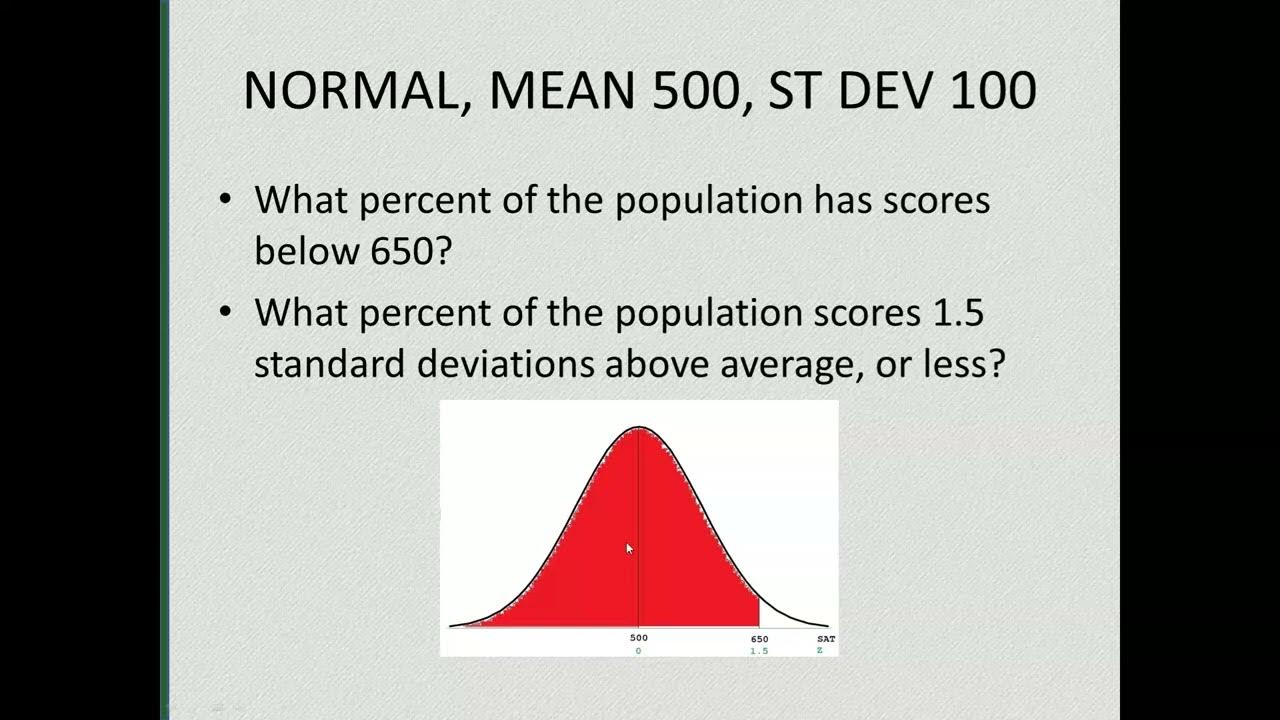 NORMAL, MEAN 500, ST DEV 100

• What percent of the population has scores below 650?

• What percent of the population scores 1.5 standard deviations above average, or less?

500 650 SAT
0 1.5 Z